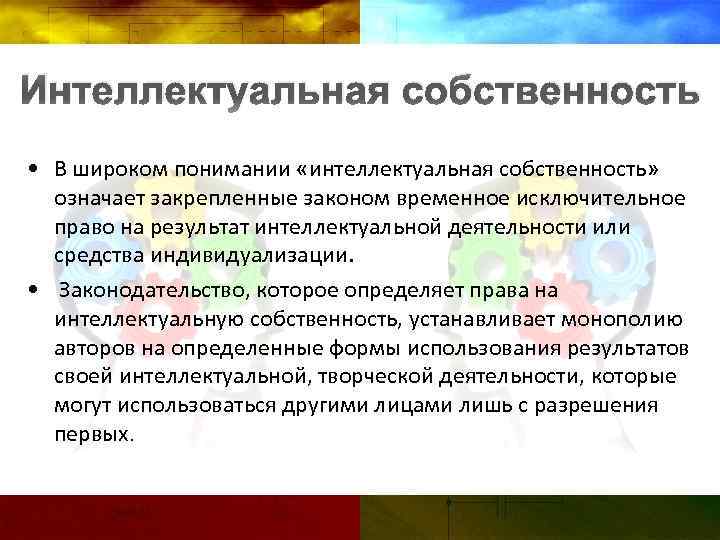 Интеллектуальная собственность

• В широком понимании «интеллектуальная собственность» означает закрепленные законом временное исключительное право на результат интеллектуальной деятельности или средства индивидуализации.

• Законодательство, которое определяет права на интеллектуальную собственность, устанавливает монополию авторов на определенные формы использования результатов своей интеллектуальной, творческой деятельности, которые могут использоваться другими лицами лишь с разрешения первых.